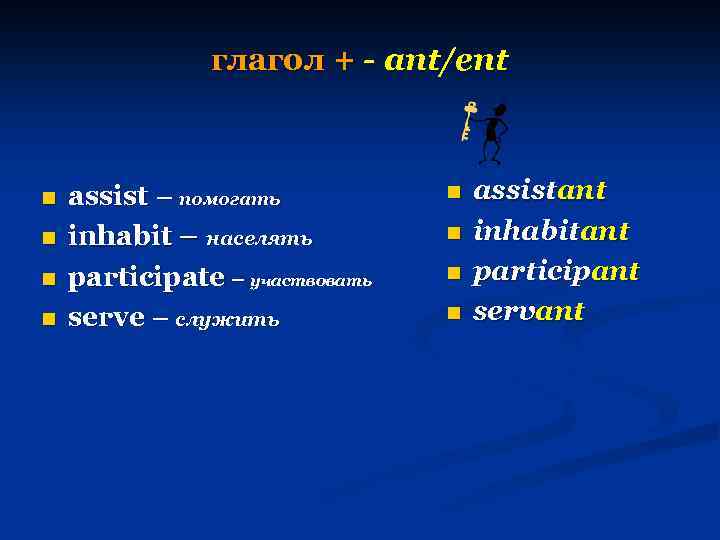 глагол + - ant/ent

- assist – помогать
- inhabit – населять
- participate – участвовать
- serve – служить

- assistant
- inhabitant
- participant
- servant